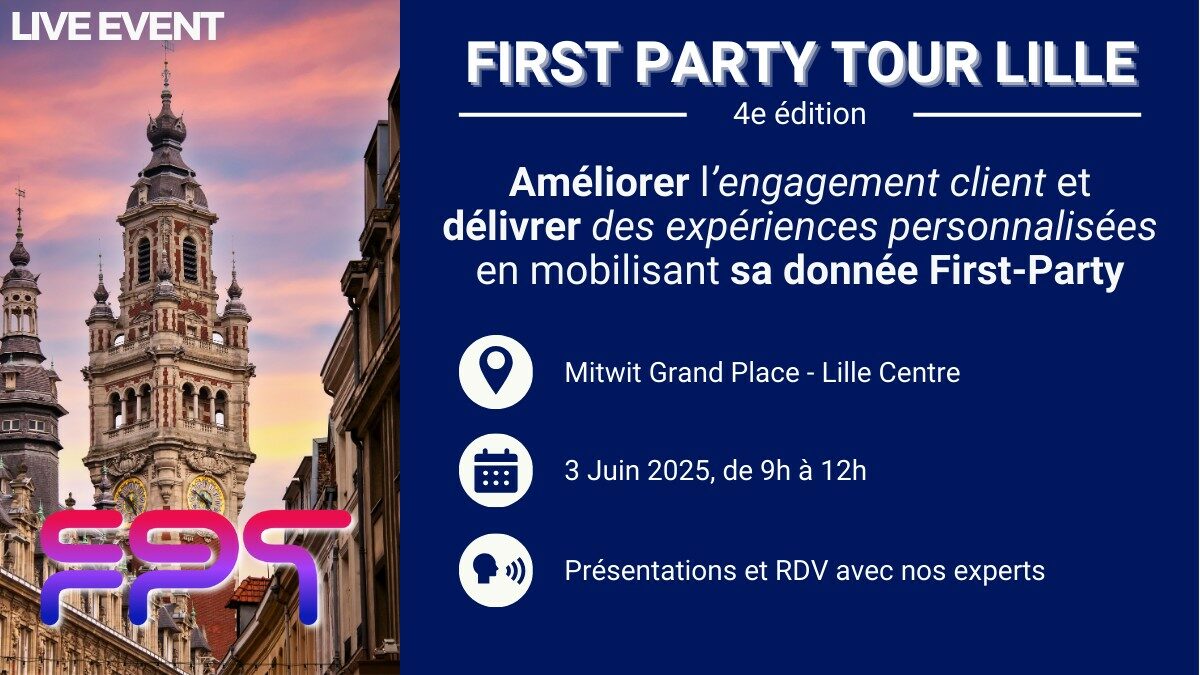 LIVE EVENT

FPT

FIRST PARTY TOUR LILLE
4e édition

Améliorer l'engagement client et délivrer des expériences personnalisées en mobilisant sa donnée First-Party

Mitwit Grand Place - Lille Centre

3 Juin 2025, de 9h à 12h

Présentations et RDV avec nos experts